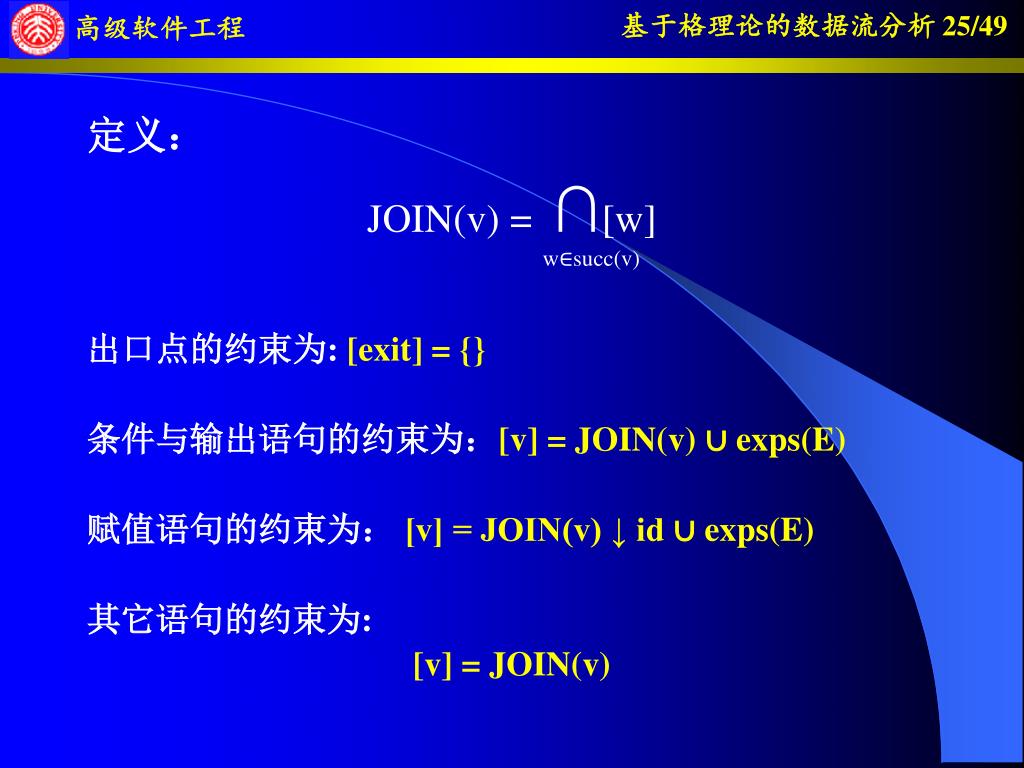 高级软件工程

基于格理论的数据流分析 25/49

定义：

$JOIN(v) = \bigcap_{w \in succ(v)} [w]$

出口点的约束为: [exit] = {}

条件与输出语句的约束为：[v] = JOIN(v) ∪ exps(E)

赋值语句的约束为： [v] = JOIN(v) ↓ id ∪ exps(E)

其它语句的约束为:

[v] = JOIN(v)